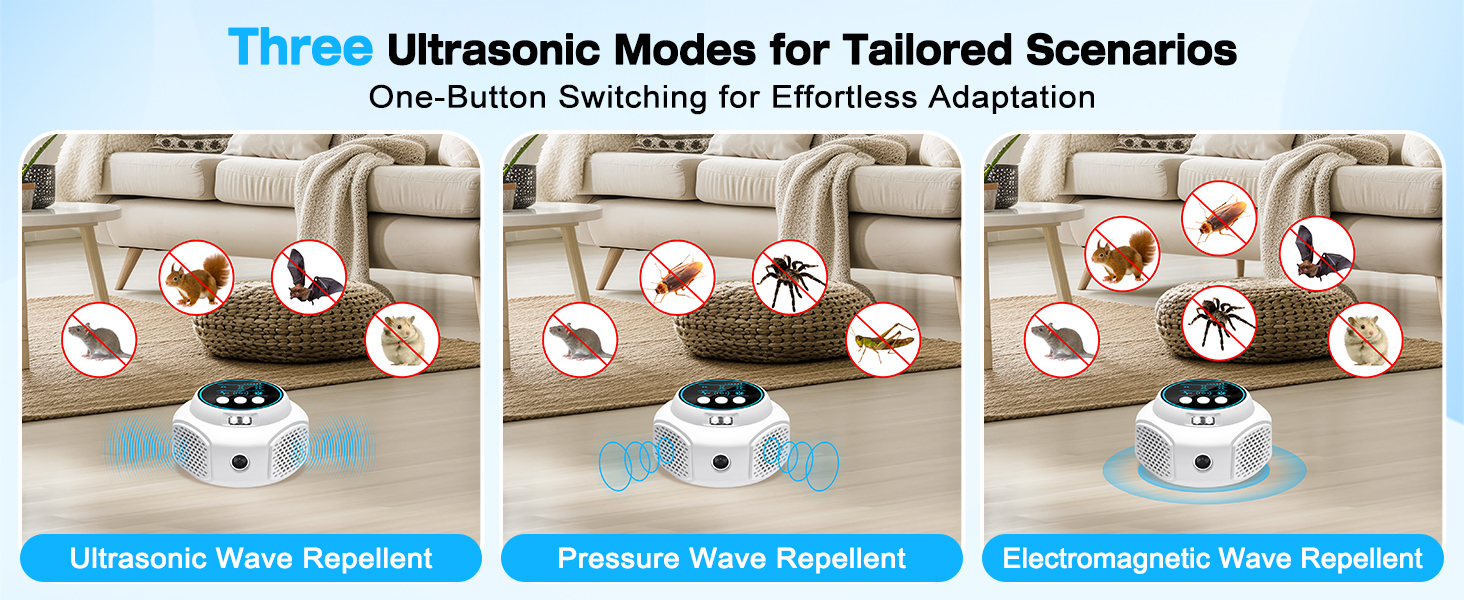 Three Ultrasonic Modes for Tailored Scenarios
One-Button Switching for Effortless Adaptation

Ultrasonic Wave Repellent

Pressure Wave Repellent

Electromagnetic Wave Repellent